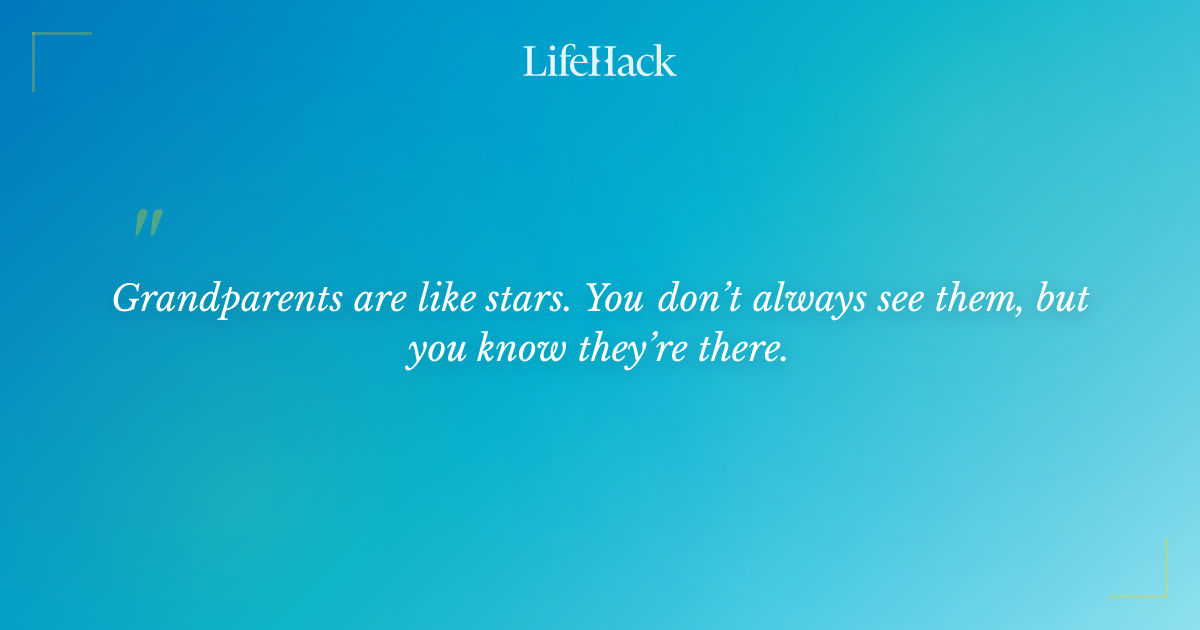 LifeHack

"

Grandparents are like stars. You don’t always see them, but you know they’re there.